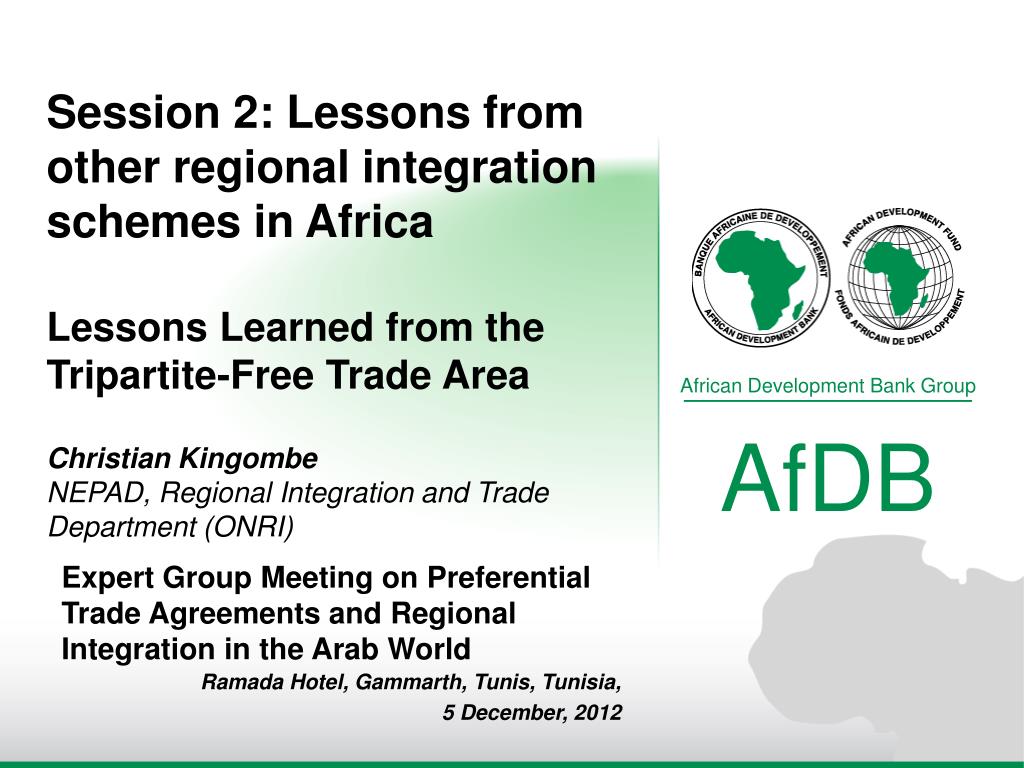 Session 2: Lessons from other regional integration schemes in Africa

Lessons Learned from the Tripartite-Free Trade Area

Christian Kingombe
NEPAD, Regional Integration and Trade Department (ONRI)

Expert Group Meeting on Preferential Trade Agreements and Regional Integration in the Arab World
Ramada Hotel, Gammarth, Tunis, Tunisia,
5 December, 2012

BANQUE AFRICAINE DE DEVELOPPEMENT
AFRICAN DEVELOPMENT BANK

AFRICAN DEVELOPMENT FUND
FONDS AFRICAIN DE DEVELOPPEMENT

African Development Bank Group

AfDB